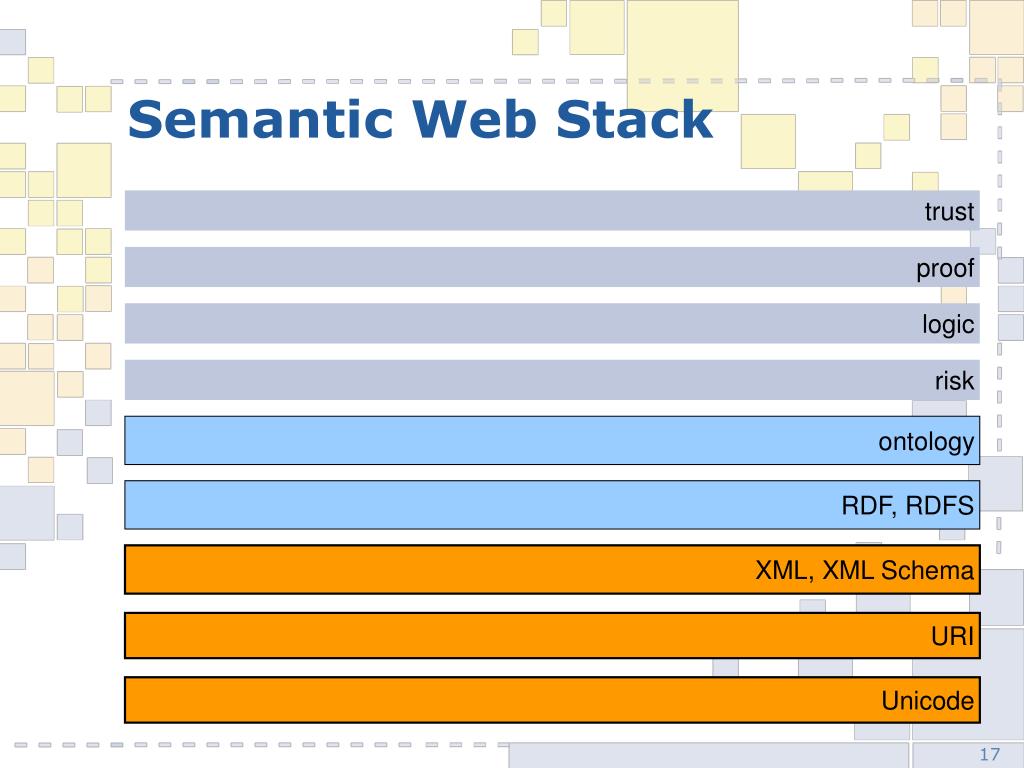 Semantic Web Stack

trust

proof

logic

risk

ontology

RDF, RDFS

XML, XML Schema

URI

Unicode

17